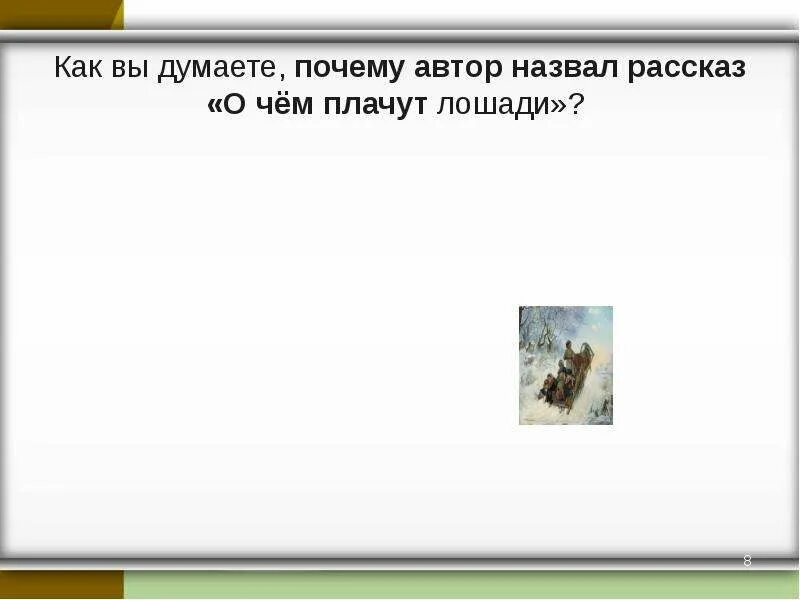 Как вы думаете, почему автор назвал рассказ «О чём плачут лошади»?

8